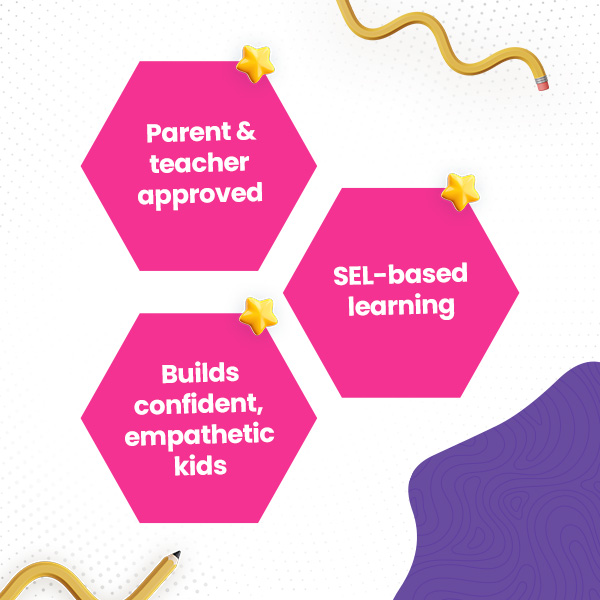 Parent & teacher approved

SEL-based learning

Builds confident, empathetic kids